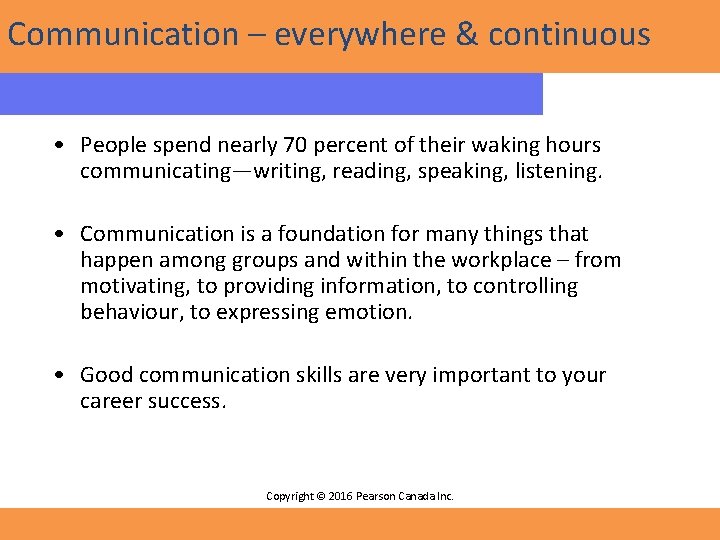 Communication – everywhere & continuous

• People spend nearly 70 percent of their waking hours communicating—writing, reading, speaking, listening.

• Communication is a foundation for many things that happen among groups and within the workplace – from motivating, to providing information, to controlling behaviour, to expressing emotion.

• Good communication skills are very important to your career success.

Copyright © 2016 Pearson Canada Inc.